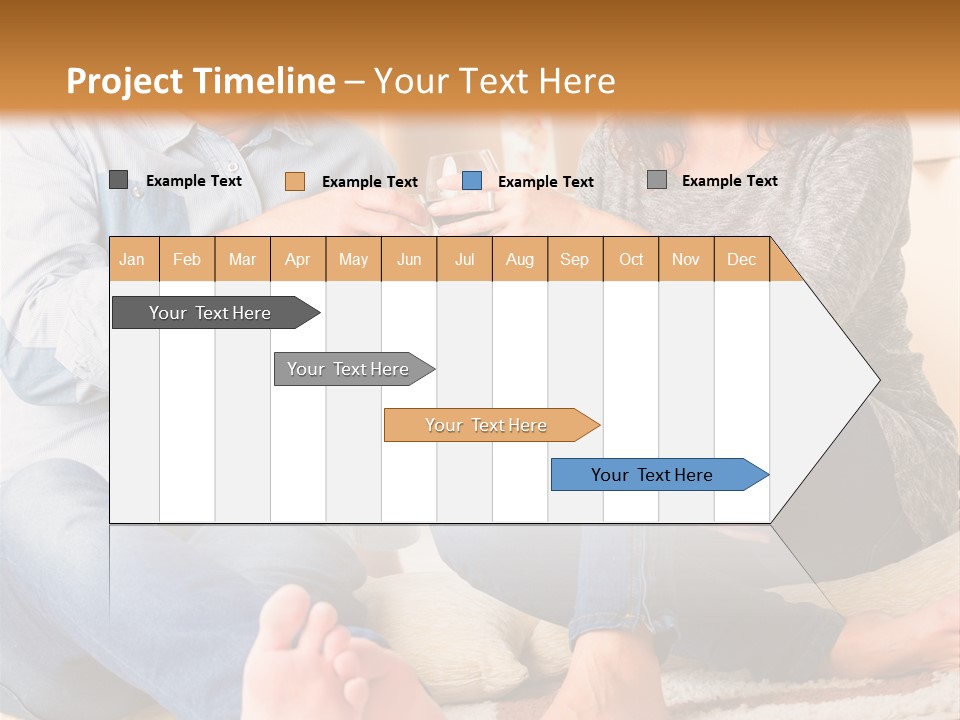 Project Timeline – Your Text Here

Example Text Example Text Example Text Example Text

| Jan | Feb | Mar | Apr | May | Jun | Jul | Aug | Sep | Oct | Nov | Dec |
|---|---|---|---|---|---|---|---|---|---|---|---|

Your Text Here

Your Text Here

Your Text Here

Your Text Here